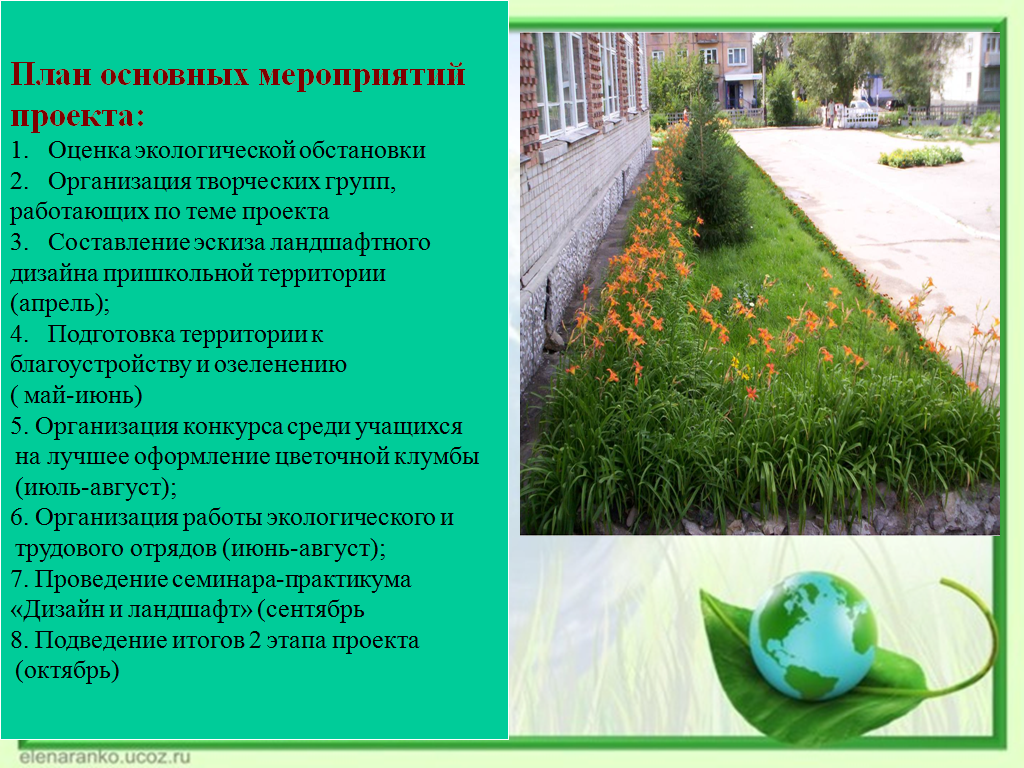 План основных мероприятий проекта:

1. Оценка экологической обстановки
2. Организация творческих групп, работающих по теме проекта
3. Составление эскиза ландшафтного дизайна пришкольной территории (апрель);
4. Подготовка территории к благоустройству и озеленению ( май-июнь)
5. Организация конкурса среди учащихся на лучшее оформление цветочной клумбы (июль-август);
6. Организация работы экологического и трудового отрядов (июнь-август);
7. Проведение семинара-практикума «Дизайн и ландшафт» (сентябрь
8. Подведение итогов 2 этапа проекта (октябрь)

elenaranko.ucoz.ru